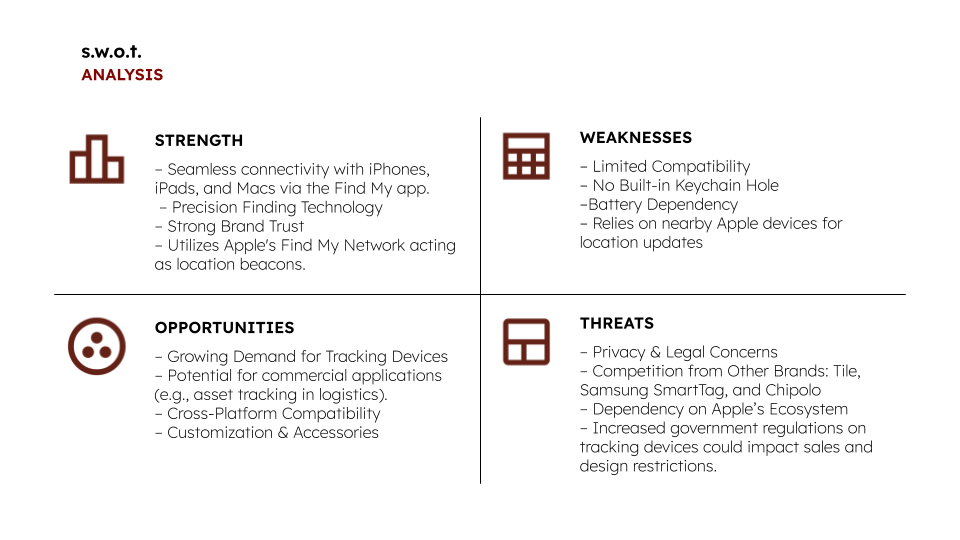 s.w.o.t.
ANALYSIS

STRENGTH

– Seamless connectivity with iPhones, iPads, and Macs via the Find My app.
– Precision Finding Technology
– Strong Brand Trust
– Utilizes Apple's Find My Network acting as location beacons.

WEAKNESSES

– Limited Compatibility
– No Built-in Keychain Hole
–Battery Dependency
– Relies on nearby Apple devices for location updates

OPPORTUNITIES

– Growing Demand for Tracking Devices
– Potential for commercial applications (e.g., asset tracking in logistics).
– Cross-Platform Compatibility
– Customization & Accessories

THREATS

– Privacy & Legal Concerns
– Competition from Other Brands: Tile, Samsung SmartTag, and Chipolo
– Dependency on Apple's Ecosystem
– Increased government regulations on tracking devices could impact sales and design restrictions.